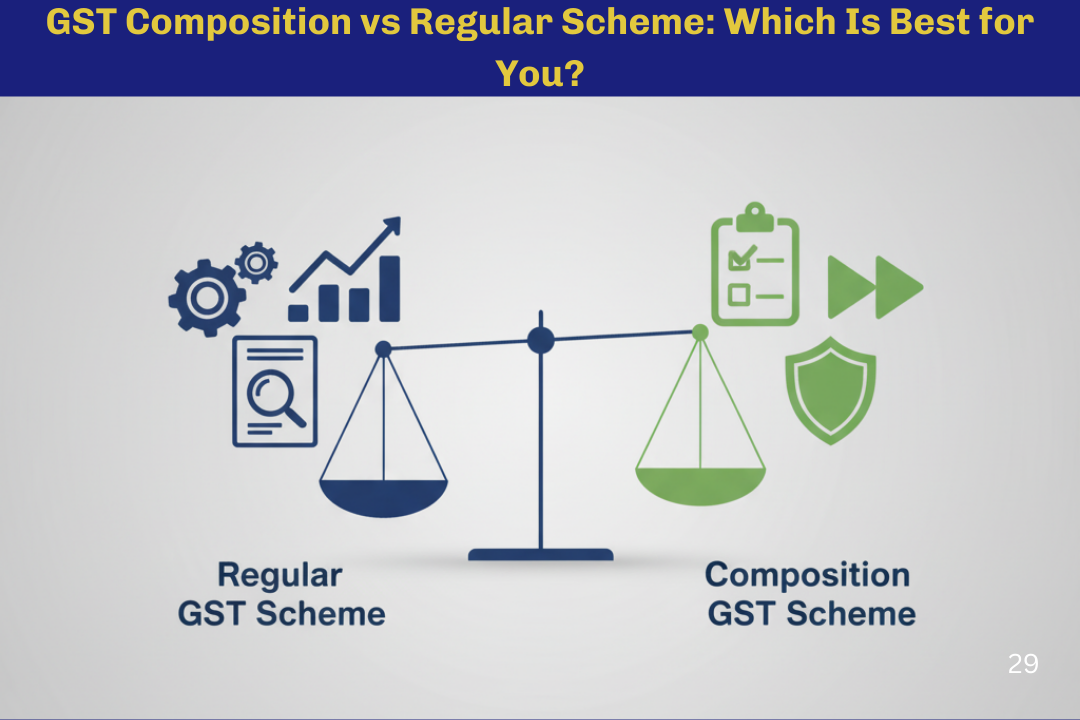 GST Composition vs Regular Scheme: Which Is Best for You?

Regular GST Scheme

Composition GST Scheme

29